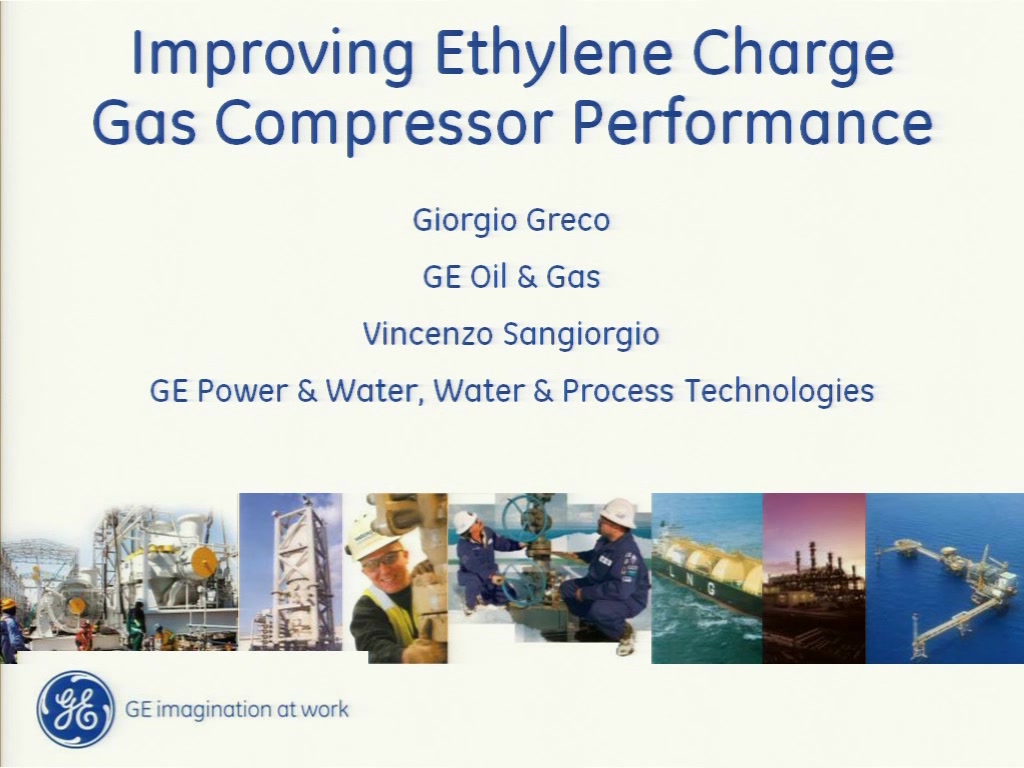 Improving Ethylene Charge Gas Compressor Performance

Giorgio Greco

GE Oil & Gas

Vincenzo Sangiorgio

GE Power & Water, Water & Process Technologies

LNG

GE

GE imagination at work